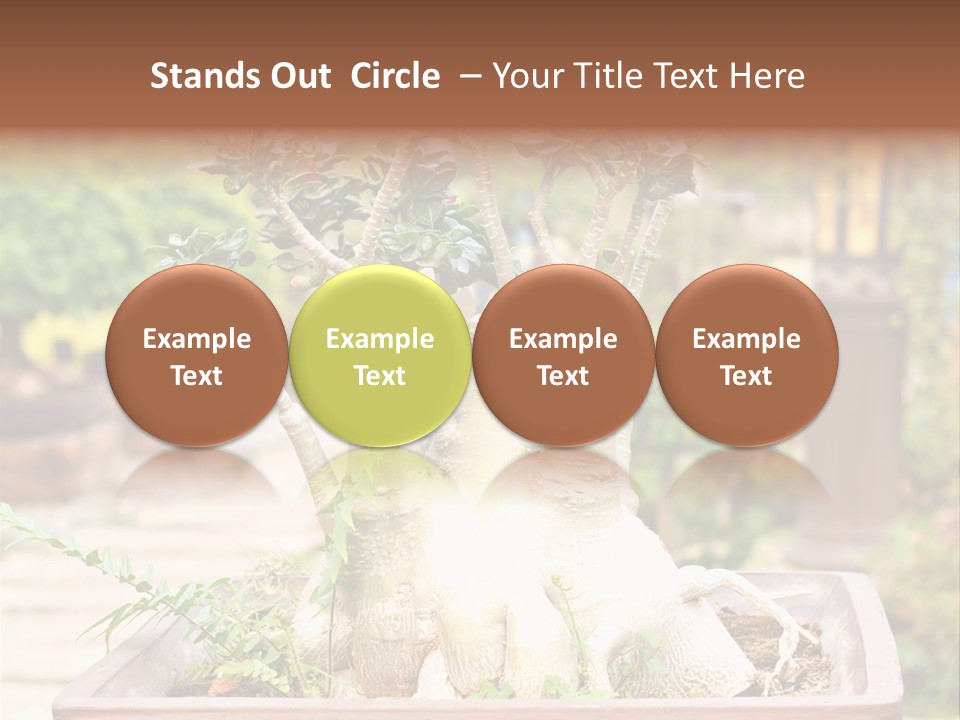 Stands Out  Circle  – Your Title Text Here

Example Text

Example Text

Example Text

Example Text